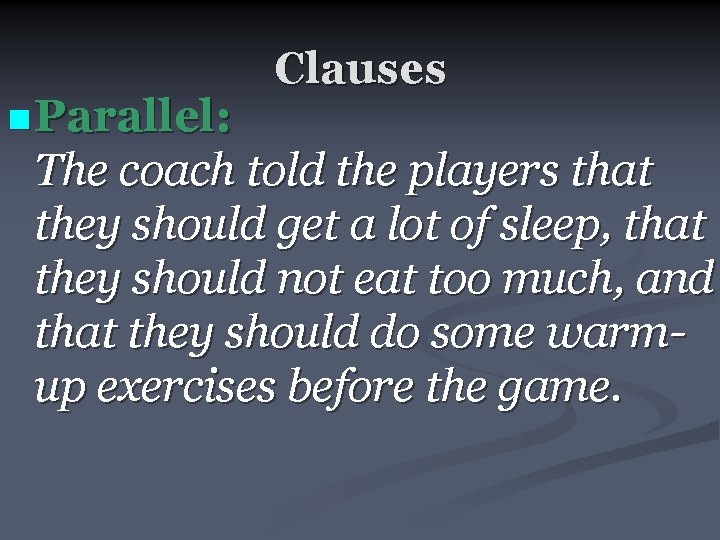 Clauses

Parallel:
The coach told the players that they should get a lot of sleep, that they should not eat too much, and that they should do some warm-up exercises before the game.